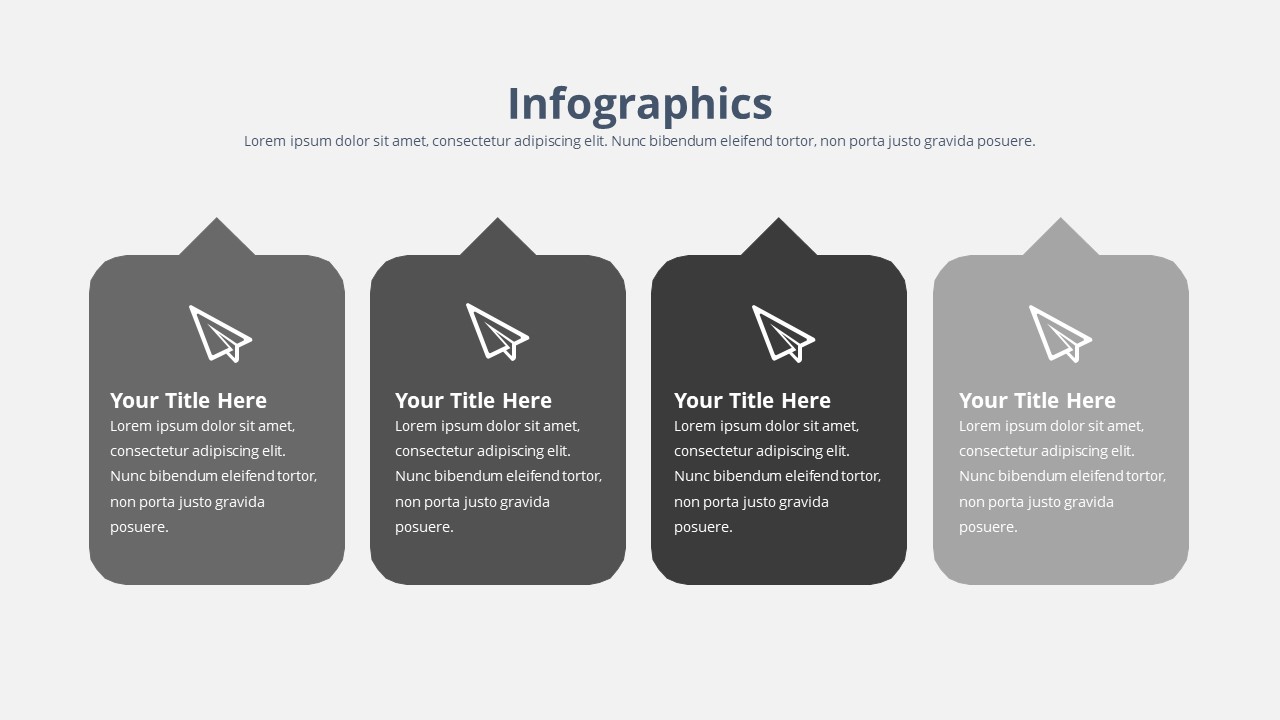 Infographics

Lorem ipsum dolor sit amet, consectetur adipiscing elit. Nunc bibendum eleifend tortor, non porta justo gravida posuere.

Your Title Here

Lorem ipsum dolor sit amet, consectetur adipiscing elit. Nunc bibendum eleifend tortor, non porta justo gravida posuere.

Your Title Here

Lorem ipsum dolor sit amet, consectetur adipiscing elit. Nunc bibendum eleifend tortor, non porta justo gravida posuere.

Your Title Here

Lorem ipsum dolor sit amet, consectetur adipiscing elit. Nunc bibendum eleifend tortor, non porta justo gravida posuere.

Your Title Here

Lorem ipsum dolor sit amet, consectetur adipiscing elit. Nunc bibendum eleifend tortor, non porta justo gravida posuere.